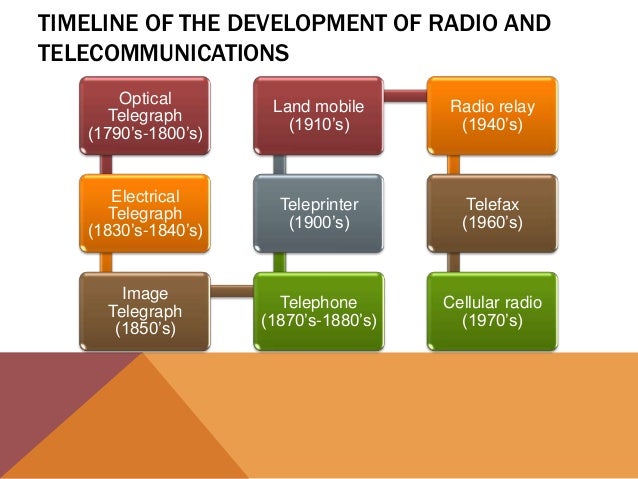 TIMELINE OF THE DEVELOPMENT OF RADIO AND TELECOMMUNICATIONS

Optical Telegraph (1790's-1800's)

Electrical Telegraph (1830's-1840's)

Image Telegraph (1850's)

Telephone (1870's-1880's)

Teleprinter (1900's)

Land mobile (1910's)

Radio relay (1940's)

Telefax (1960's)

Cellular radio (1970's)